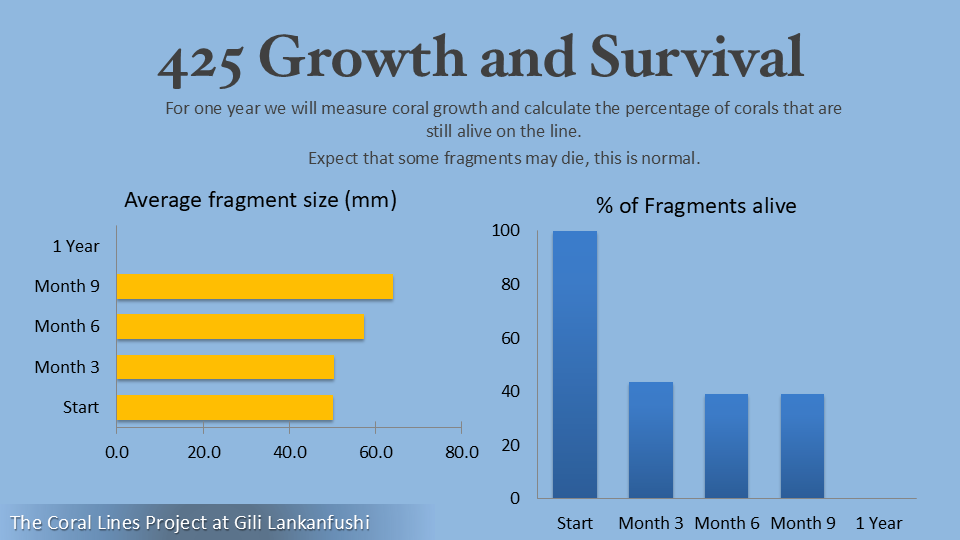 425 Growth and Survival

For one year we will measure coral growth and calculate the percentage of corals that are still alive on the line.

Expect that some fragments may die, this is normal.

Average fragment size (mm)

1 Year
Month 9
Month 6
Month 3
Start

0.0
20.0
40.0
60.0
80.0

% of Fragments alive

100
80
60
40
20
0

Start
Month 3
Month 6
Month 9
1 Year

The Coral Lines Project at Gili Lankanfushi